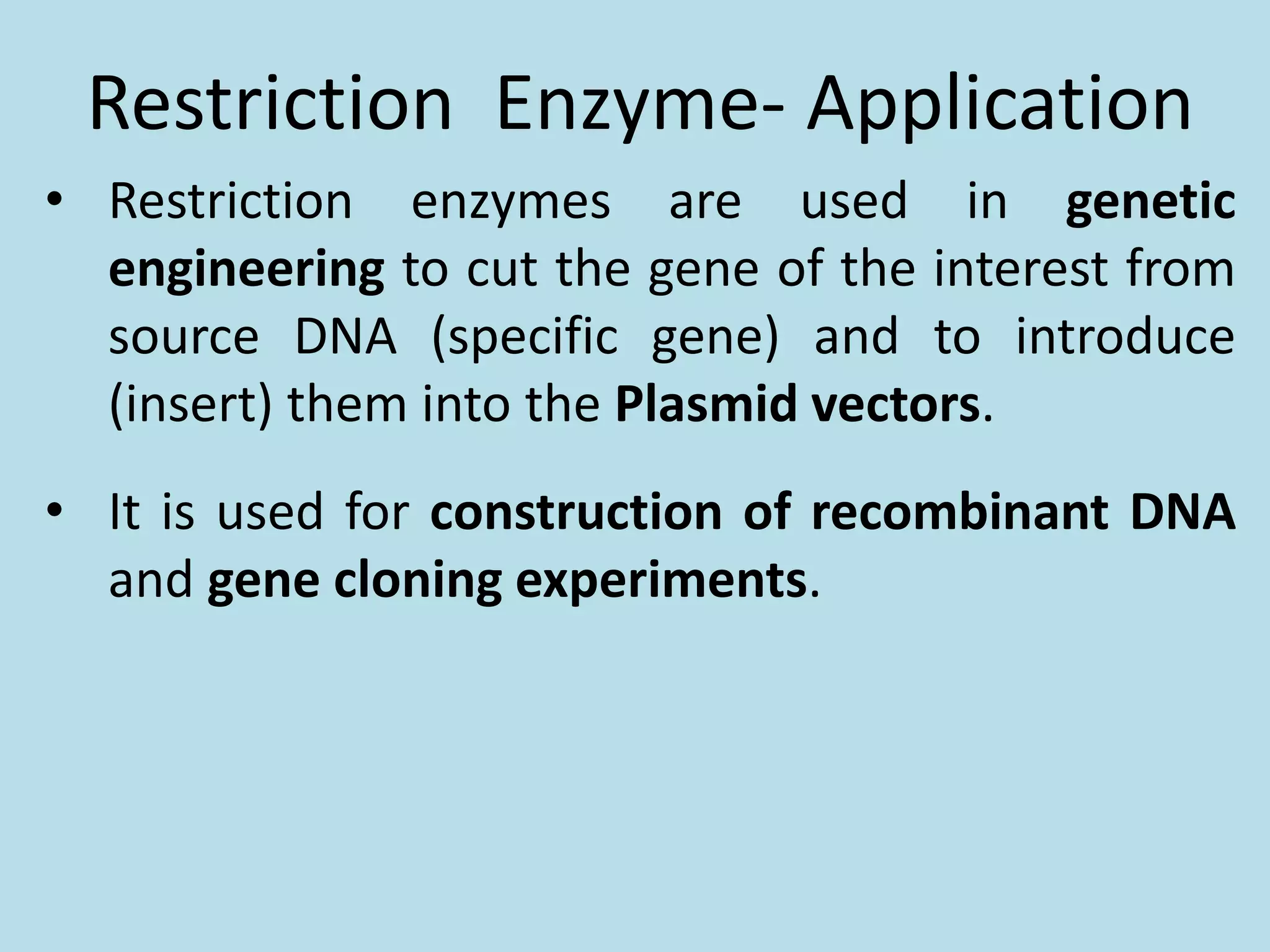 Restriction Enzyme- Application

• Restriction enzymes are used in genetic engineering to cut the gene of the interest from source DNA (specific gene) and to introduce (insert) them into the Plasmid vectors.

• It is used for construction of recombinant DNA and gene cloning experiments.